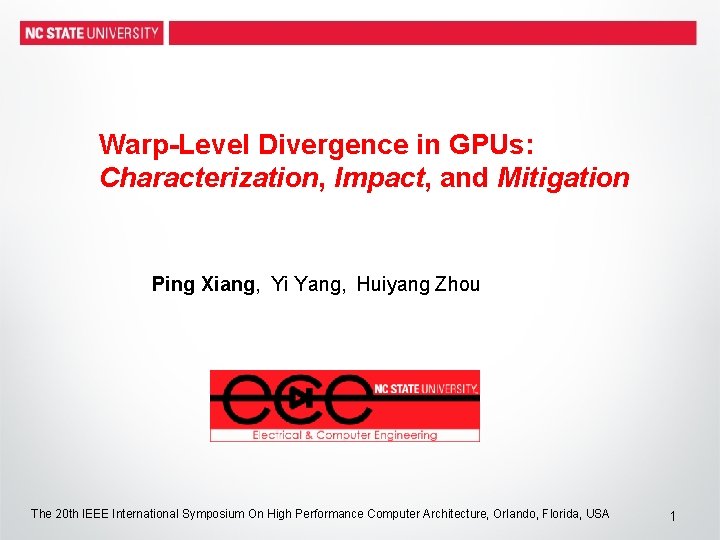 NC STATE UNIVERSITY

Warp-Level Divergence in GPUs: Characterization, Impact, and Mitigation

Ping Xiang, Yi Yang, Huiyang Zhou

ece NC STATE UNIVERSITY
Electrical & Computer Engineering

The 20th IEEE International Symposium On High Performance Computer Architecture, Orlando, Florida, USA

1